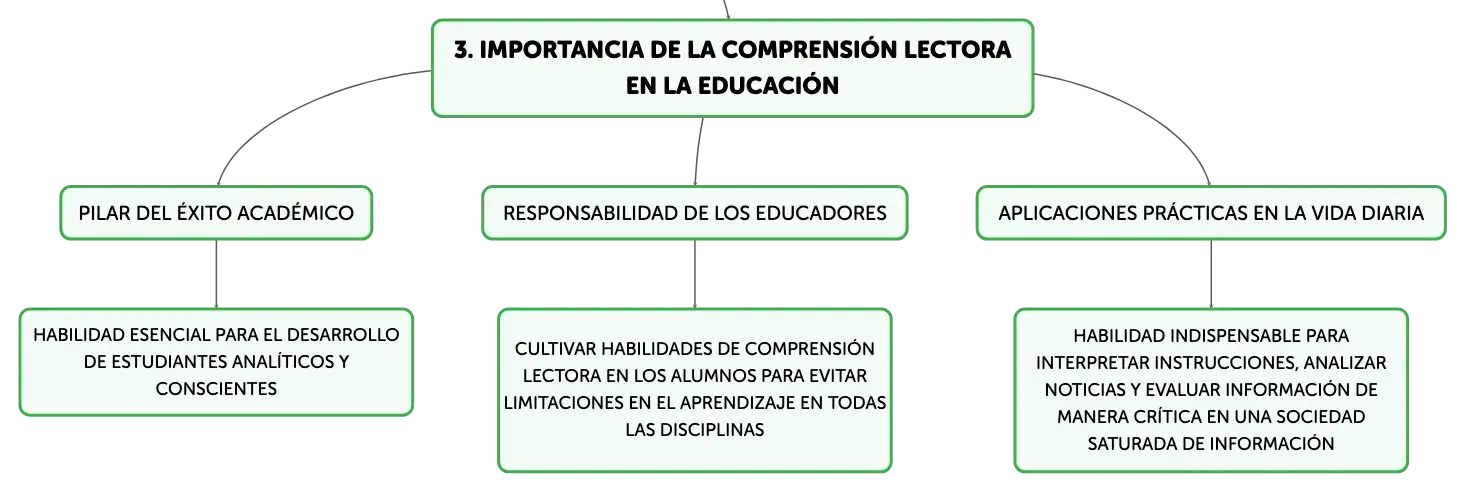 3. IMPORTANCIA DE LA COMPRENSIÓN LECTORA EN LA EDUCACIÓN

PILAR DEL ÉXITO ACADÉMICO

HABILIDAD ESENCIAL PARA EL DESARROLLO DE ESTUDIANTES ANALÍTICOS Y CONSCIENTES

RESPONSABILIDAD DE LOS EDUCADORES

CULTIVAR HABILIDADES DE COMPRENSIÓN LECTORA EN LOS ALUMNOS PARA EVITAR LIMITACIONES EN EL APRENDIZAJE EN TODAS LAS DISCIPLINAS

APLICACIONES PRÁCTICAS EN LA VIDA DIARIA

HABILIDAD INDISPENSABLE PARA INTERPRETAR INSTRUCCIONES, ANALIZAR NOTICIAS Y EVALUAR INFORMACIÓN DE MANERA CRÍTICA EN UNA SOCIEDAD SATURADA DE INFORMACIÓN